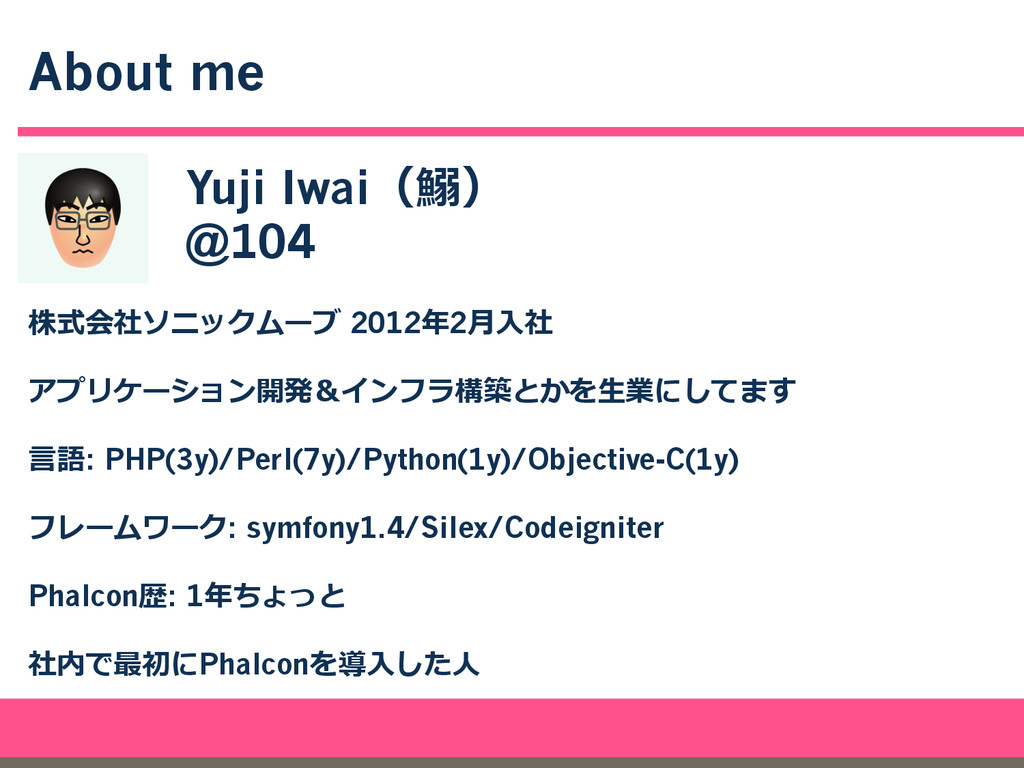 About me

Yuji Iwai（鰯）
@104

株式会社ソニックムーブ 2012年2月入社

アプリケーション開発＆インフラ構築とかを生業にしてます

言語: PHP(3y)/Perl(7y)/Python(1y)/Objective-C(1y)

フレームワーク: symfony1.4/Silex/Codeigniter

Phalcon歴: 1年ちょっと

社内で最初にPhalconを導入した人